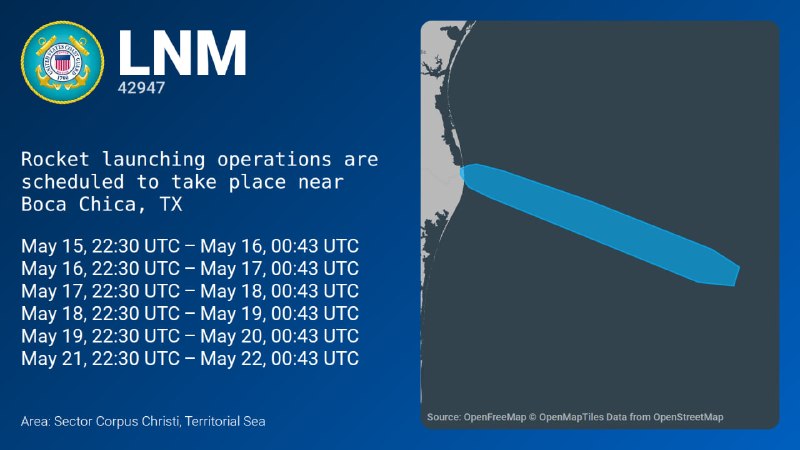 UNITED STATES COAST GUARD 1790

LNM
42947

Rocket launching operations are scheduled to take place near Boca Chica, TX

May 15, 22:30 UTC – May 16, 00:43 UTC
May 16, 22:30 UTC – May 17, 00:43 UTC
May 17, 22:30 UTC – May 18, 00:43 UTC
May 18, 22:30 UTC – May 19, 00:43 UTC
May 19, 22:30 UTC – May 20, 00:43 UTC
May 21, 22:30 UTC – May 22, 00:43 UTC

Area: Sector Corpus Christi, Territorial Sea

Source: OpenFreeMap © OpenMapTiles Data from OpenStreetMap